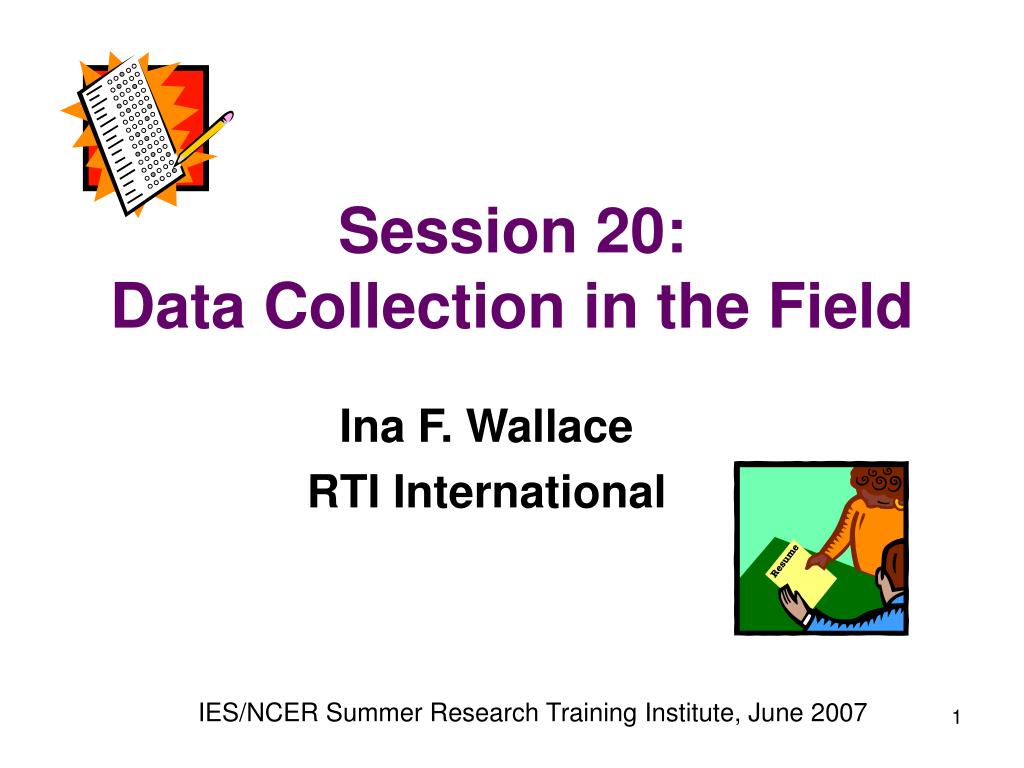 Session 20:
Data Collection in the Field

Ina F. Wallace
RTI International

Resume

IES/NCER Summer Research Training Institute, June 2007

1